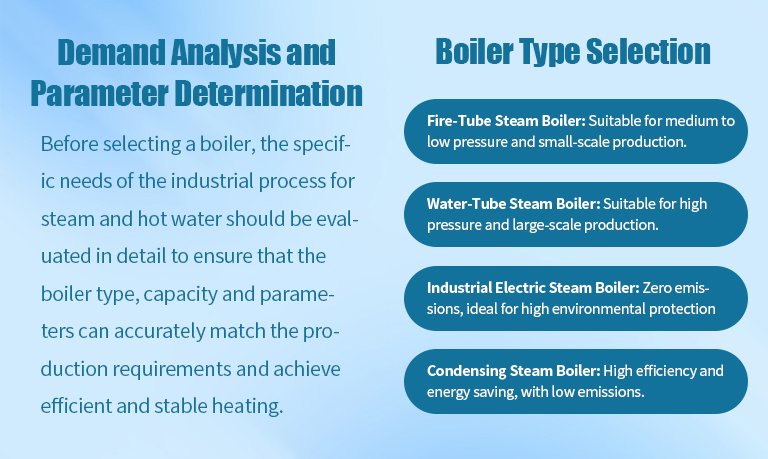 Demand Analysis and Parameter Determination

Before selecting a boiler, the specific needs of the industrial process for steam and hot water should be evaluated in detail to ensure that the boiler type, capacity and parameters can accurately match the production requirements and achieve efficient and stable heating.

Boiler Type Selection

Fire-Tube Steam Boiler: Suitable for medium to low pressure and small-scale production.

Water-Tube Steam Boiler: Suitable for high pressure and large-scale production.

Industrial Electric Steam Boiler: Zero emissions, ideal for high environmental protection

Condensing Steam Boiler: High efficiency and energy saving, with low emissions.